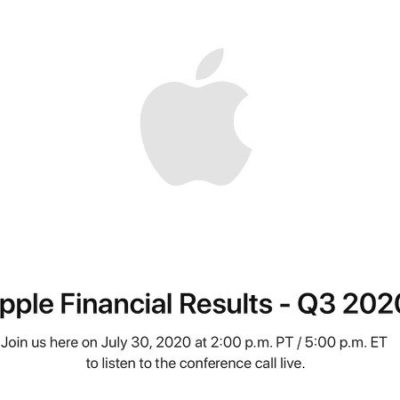 pple Financial Results - Q3 2020

Join us here on July 30, 2020 at 2:00 p.m. PT / 5:00 p.m. ET to listen to the conference call live.